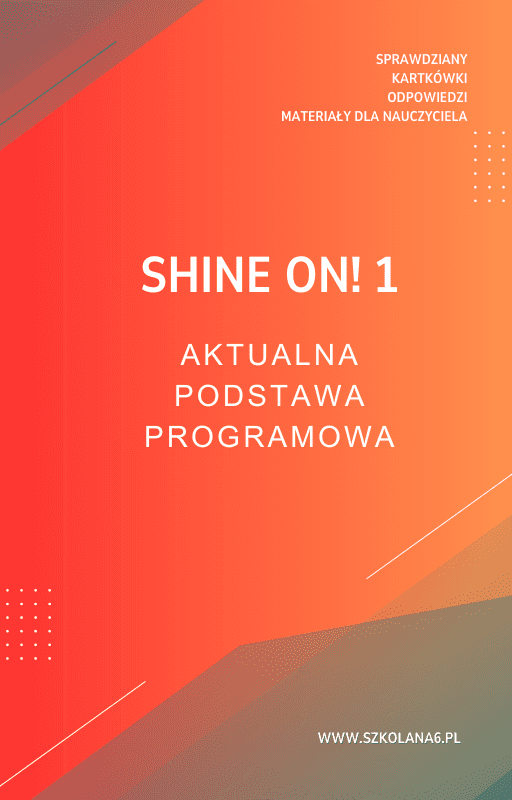 SPRAWDZIANY
KARTKÓWKI
ODPOWIEDZI
MATERIAŁY DLA NAUCZYCIELA

SHINE ON! 1

AKTUALNA
PODSTAWA
PROGRAMOWA

WWW.SZKOLANA6.PL